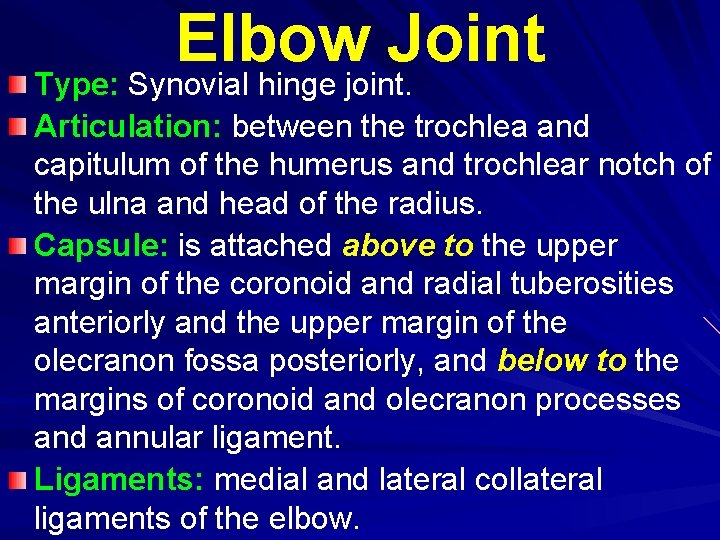 Elbow Joint

Type: Synovial hinge joint.

Articulation: between the trochlea and capitulum of the humerus and trochlear notch of the ulna and head of the radius.

Capsule: is attached above to the upper margin of the coronoid and radial tuberosities anteriorly and the upper margin of the olecranon fossa posteriorly, and below to the margins of coronoid and olecranon processes and annular ligament.

Ligaments: medial and lateral collateral ligaments of the elbow.